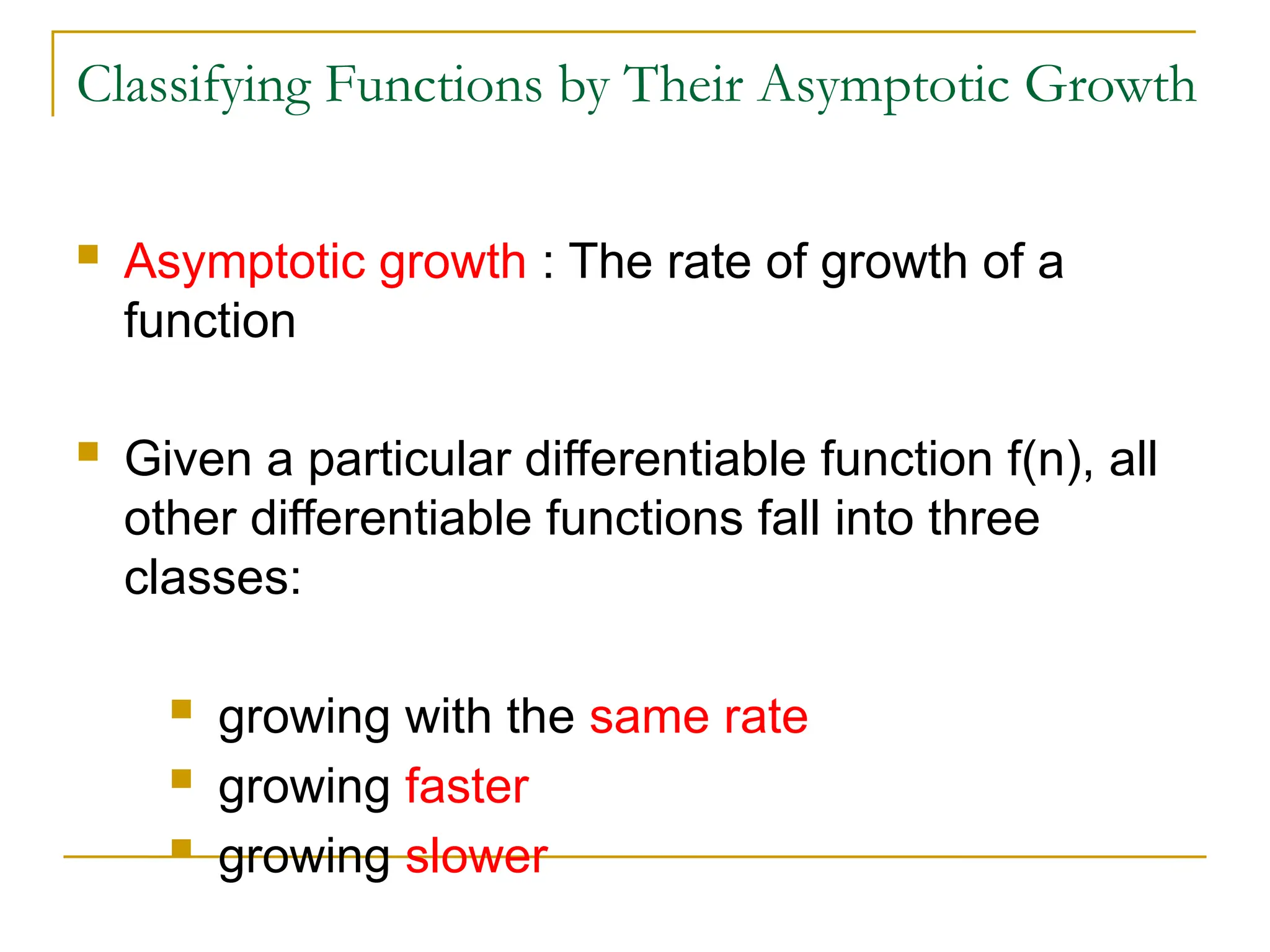 Classifying Functions by Their Asymptotic Growth

Asymptotic growth : The rate of growth of a function

Given a particular differentiable function f(n), all other differentiable functions fall into three classes:

growing with the same rate
growing faster
growing slower